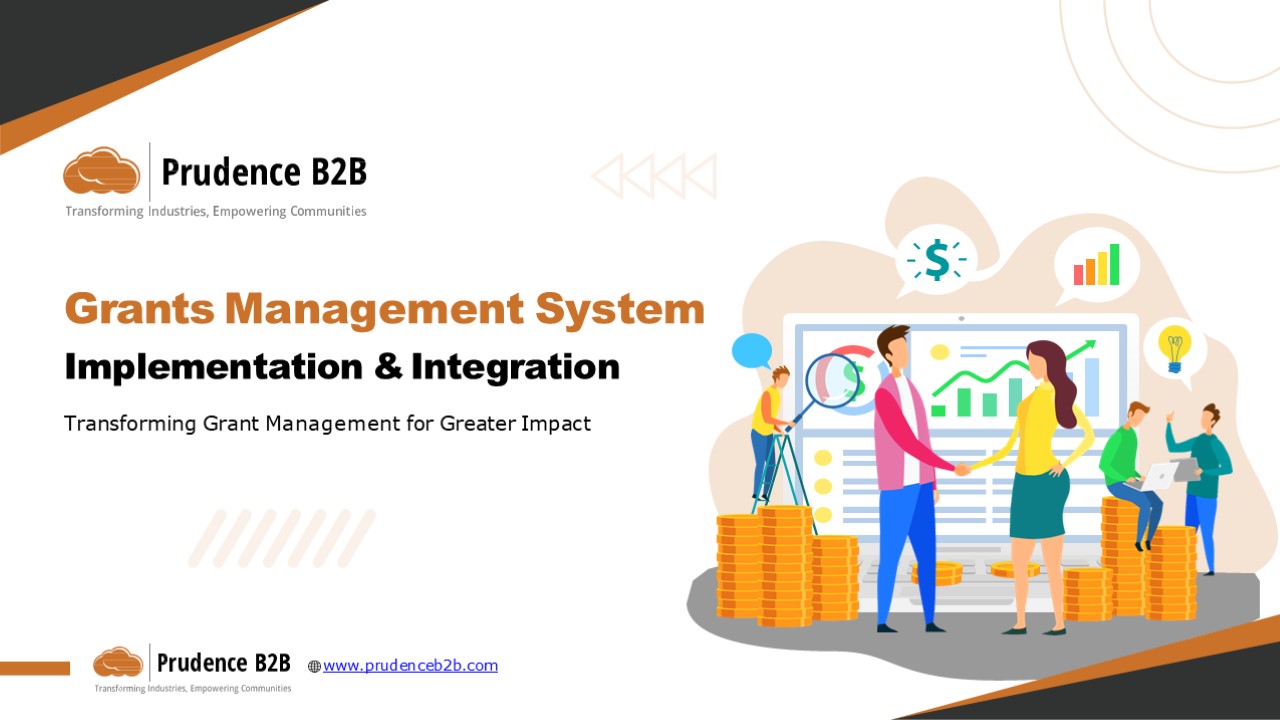 Prudence B2B
Transforming Industries, Empowering Communities

Grants Management System
Implementation & Integration

Transforming Grant Management for Greater Impact

$

Prudence B2B
Transforming Industries, Empowering Communities
www.prudenceb2b.com